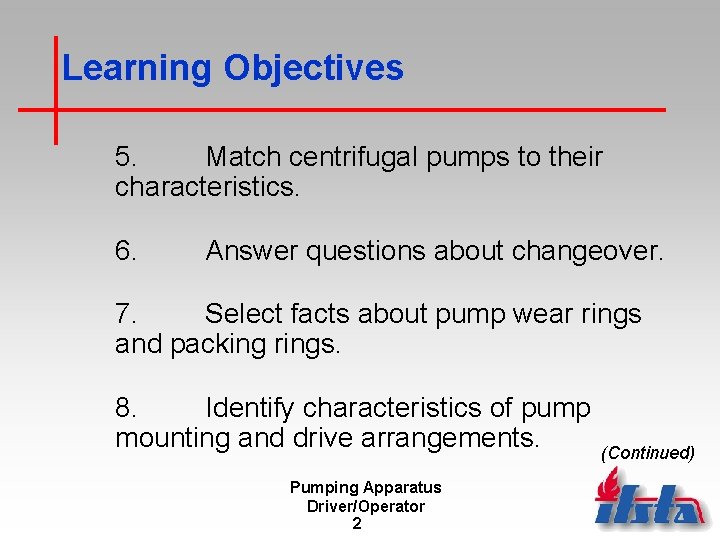 Learning Objectives

5. Match centrifugal pumps to their characteristics.

6. Answer questions about changeover.

7. Select facts about pump wear rings and packing rings.

8. Identify characteristics of pump mounting and drive arrangements.

(Continued)

Pumping Apparatus
Driver/Operator
2

ifsta